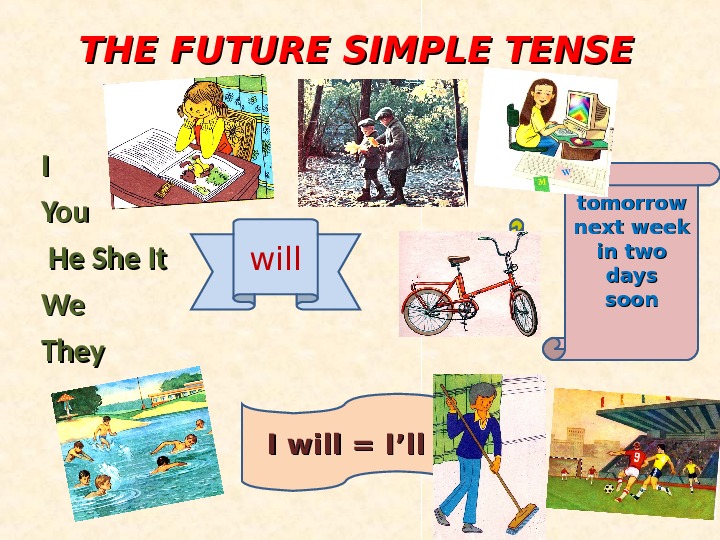 THE FUTURE SIMPLE TENSE

I
You
He She It
We
They

will

tomorrow
next week
in two days
soon

I will = I'll